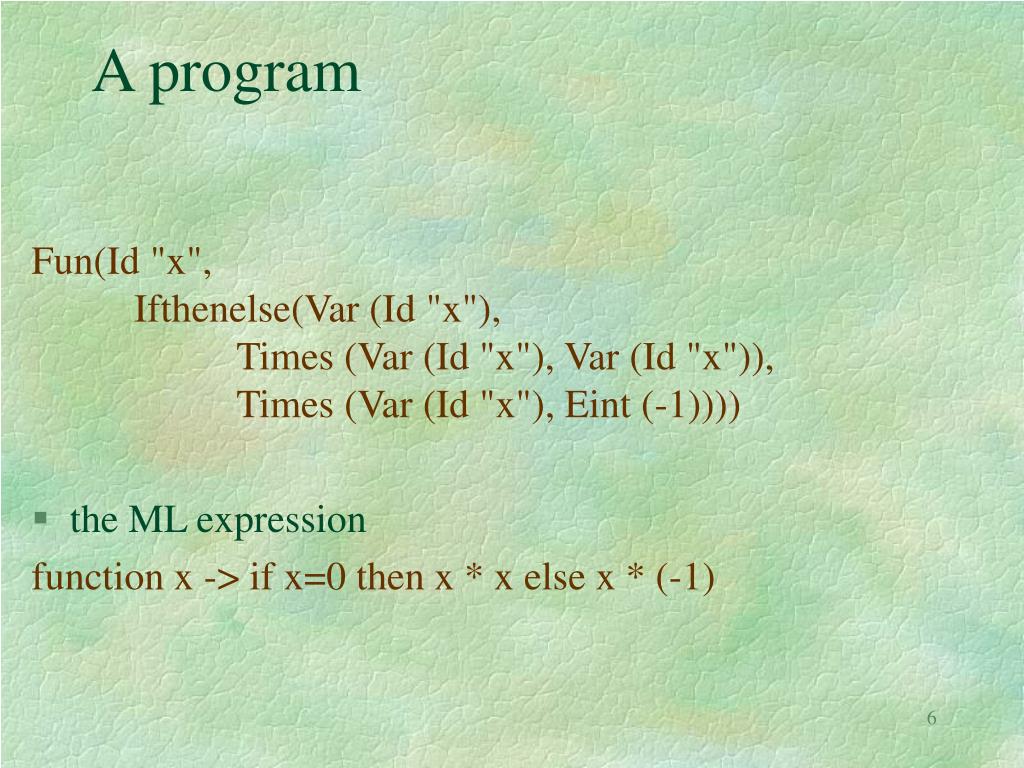 A program

Fun(Id "x",
Ifthenelse(Var (Id "x"),
Times (Var (Id "x"), Var (Id "x")),
Times (Var (Id "x"), Eint (-1))))

▪ the ML expression
function x -> if x=0 then x * x else x * (-1)

6